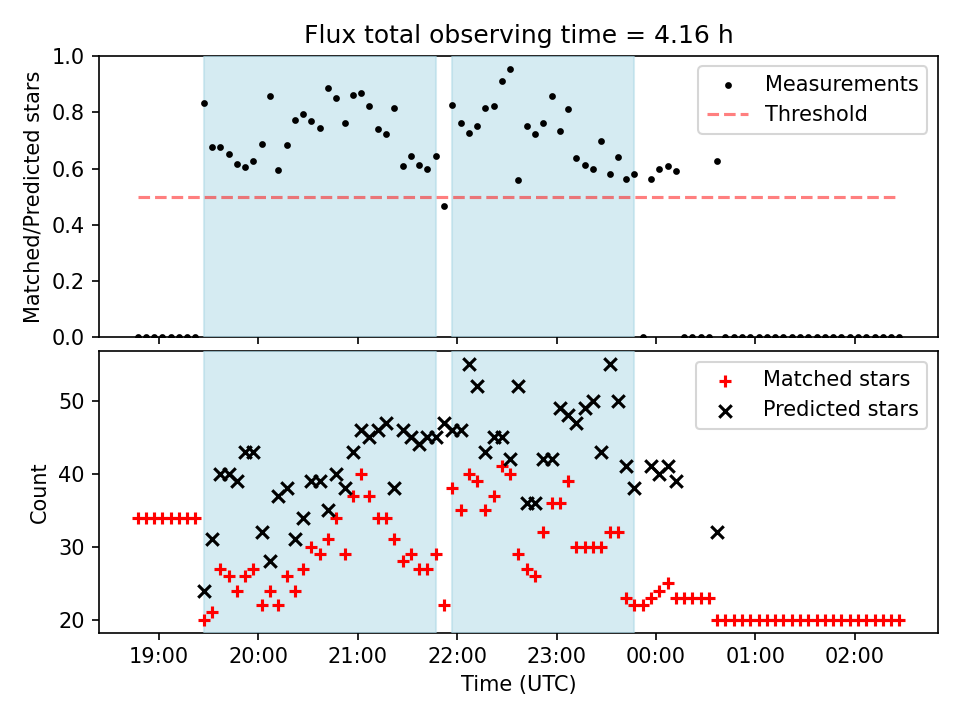 Flux total observing time = 4.16 h

Matched/Predicted stars

1.0
0.8
0.6
0.4
0.2
0.0

Measurements
Threshold

Count

50
40
30
20

Matched stars
Predicted stars

19:00
20:00
21:00
22:00
23:00
00:00
01:00
02:00

Time (UTC)